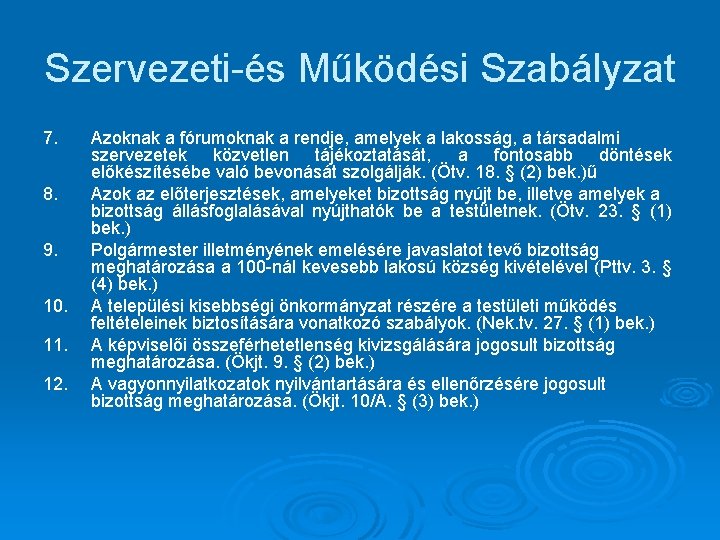 Szervezeti-és Működési Szabályzat

7. Azoknak a fórumoknak a rendje, amelyek a lakosság, a társadalmi szervezetek közvetlen tájékoztatását, a fontosabb döntések előkészítésébe való bevonását szolgálják. (Ötv. 18. § (2) bek.)ű

8. Azok az előterjesztések, amelyeket bizottság nyújt be, illetve amelyek a bizottság állásfoglalásával nyújthatók be a testületnek. (Ötv. 23. § (1) bek.)

9. Polgármester illetményének emelésére javaslatot tevő bizottság meghatározása a 100-nál kevesebb lakosú község kivételével (Pttv. 3. § (4) bek.)

10. A települési kisebbségi önkormányzat részére a testületi működés feltételeinek biztosítására vonatkozó szabályok. (Nek.tv. 27. § (1) bek.)

11. A képviselői összeférhetetlenség kivizsgálására jogosult bizottság meghatározása. (Ökjt. 9. § (2) bek.)

12. A vagyonnyilatkozatok nyilvántartására és ellenőrzésére jogosult bizottság meghatározása. (Ökjt. 10/A. § (3) bek.)